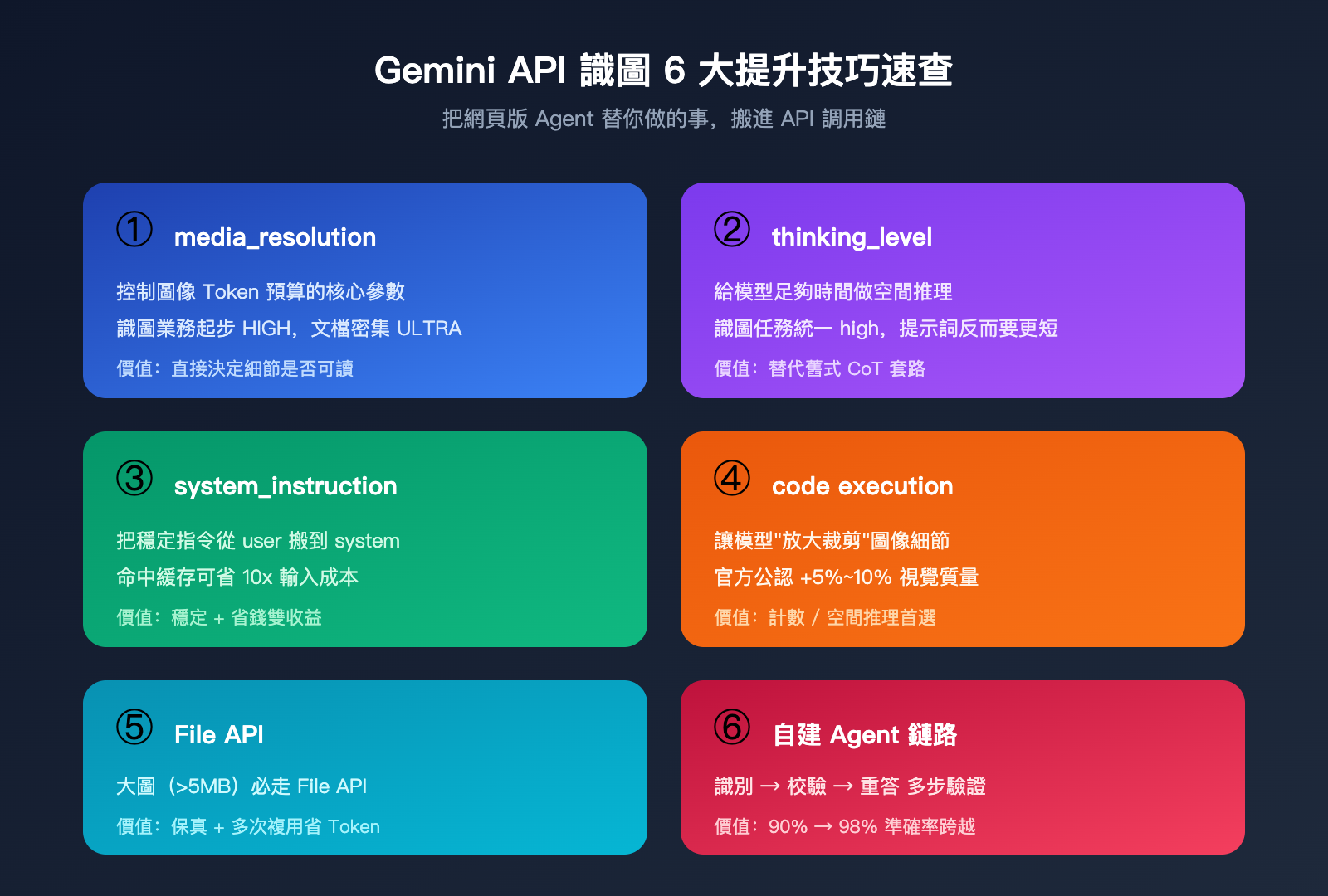 Gemini API 識圖 6 大提升技巧速查

把網頁版 Agent 替你做的事，搬進 API 調用鏈

① media_resolution

控制圖像 Token 預算的核心參數
識圖業務起步 HIGH，文檔密集 ULTRA

價值：直接決定細節是否可讀

② thinking_level

給模型足夠時間做空間推理
識圖任務統一 high，提示詞反而要更短

價值：替代舊式 CoT 套路

③ system_instruction

把穩定指令從 user 搬到 system
命中緩存可省 10x 輸入成本

價值：穩定 + 省錢雙收益

④ code execution

讓模型"放大裁剪"圖像細節
官方公認 +5%~10% 視覺質量

價值：計數 / 空間推理首選

⑤ File API

大圖（>5MB）必走 File API

價值：保真 + 多次複用省 Token

⑥ 自建 Agent 鏈路

識別 → 校驗 → 重答 多步驗證

價值：90% → 98% 準確率跨越